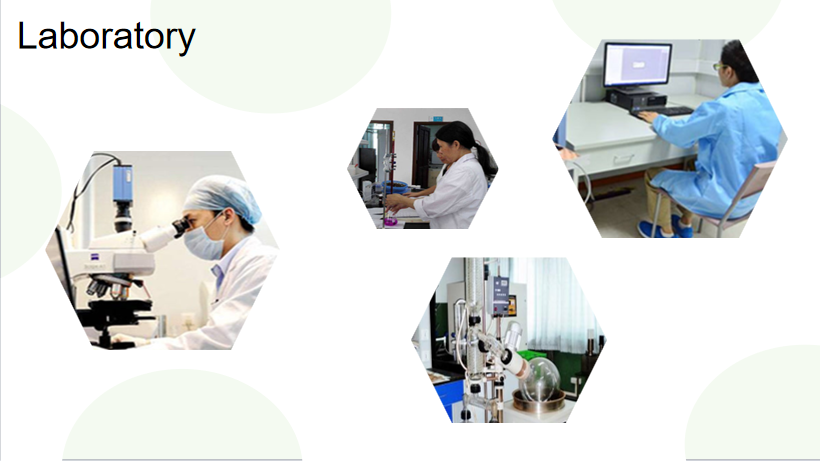 Laboratory